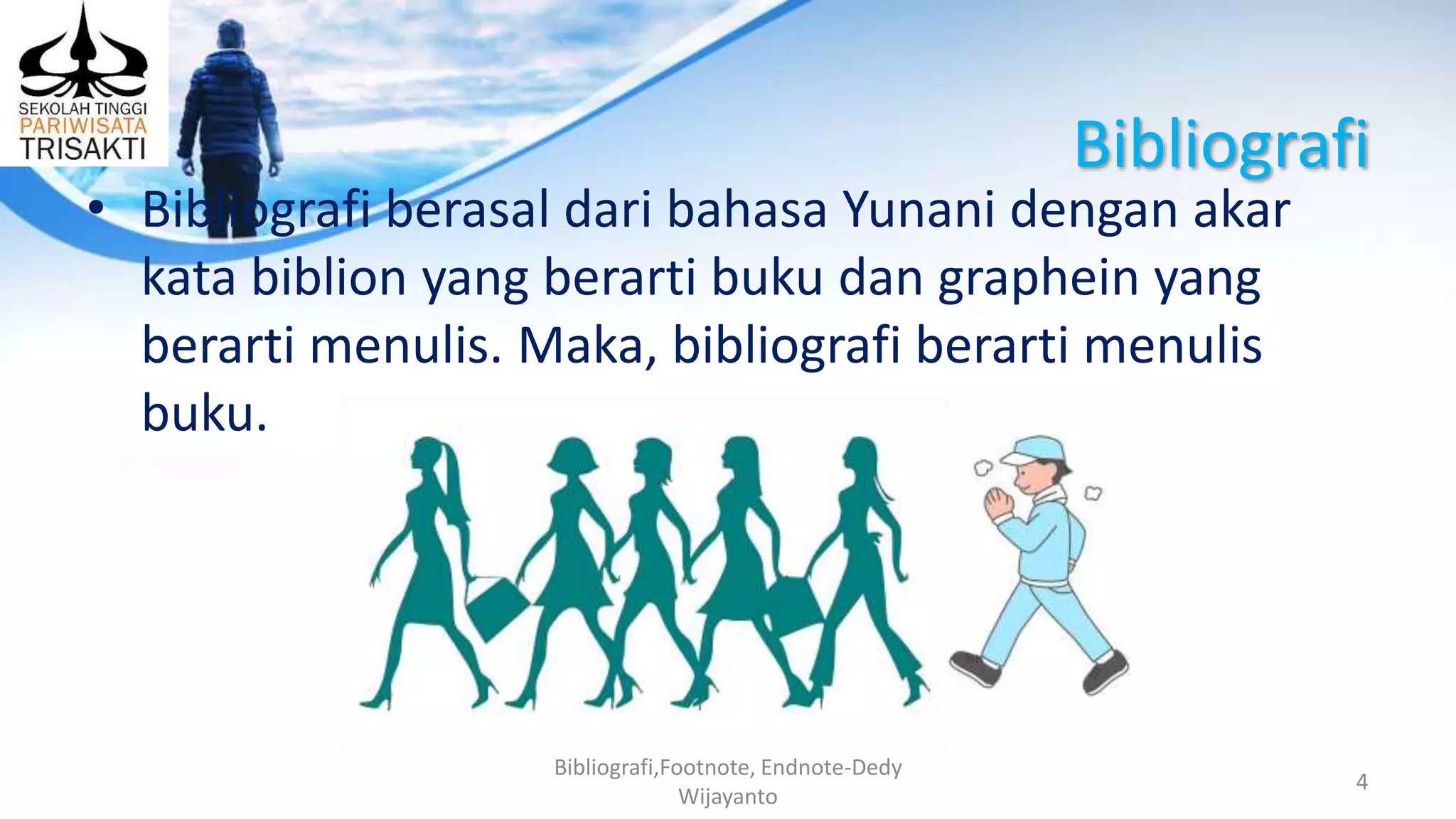 SEKOLAH TINGGI
PARIWISATA
TRISAKTI

Bibliografi

• Bibliografi berasal dari bahasa Yunani dengan akar kata biblion yang berarti buku dan graphein yang berarti menulis. Maka, bibliografi berarti menulis buku.

Bibliografi,Footnote, Endnote-Dedy Wijayanto

4